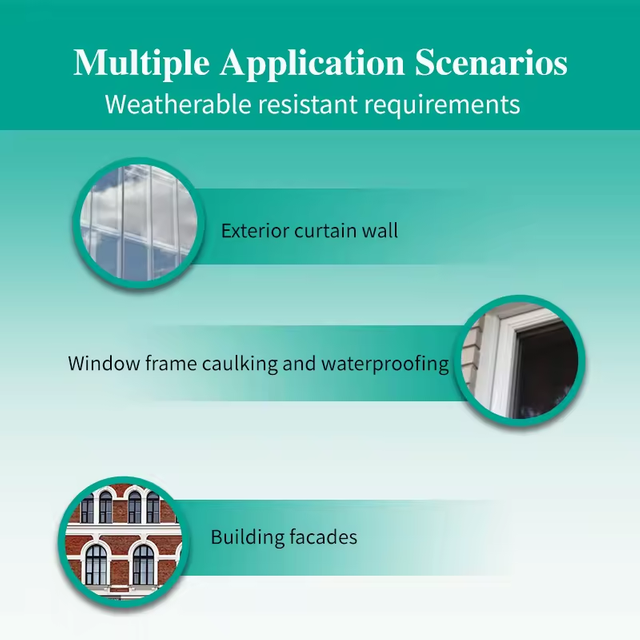 Multiple Application Scenarios
Weatherable resistant requirements

Exterior curtain wall

Window frame caulking and waterproofing

Building facades